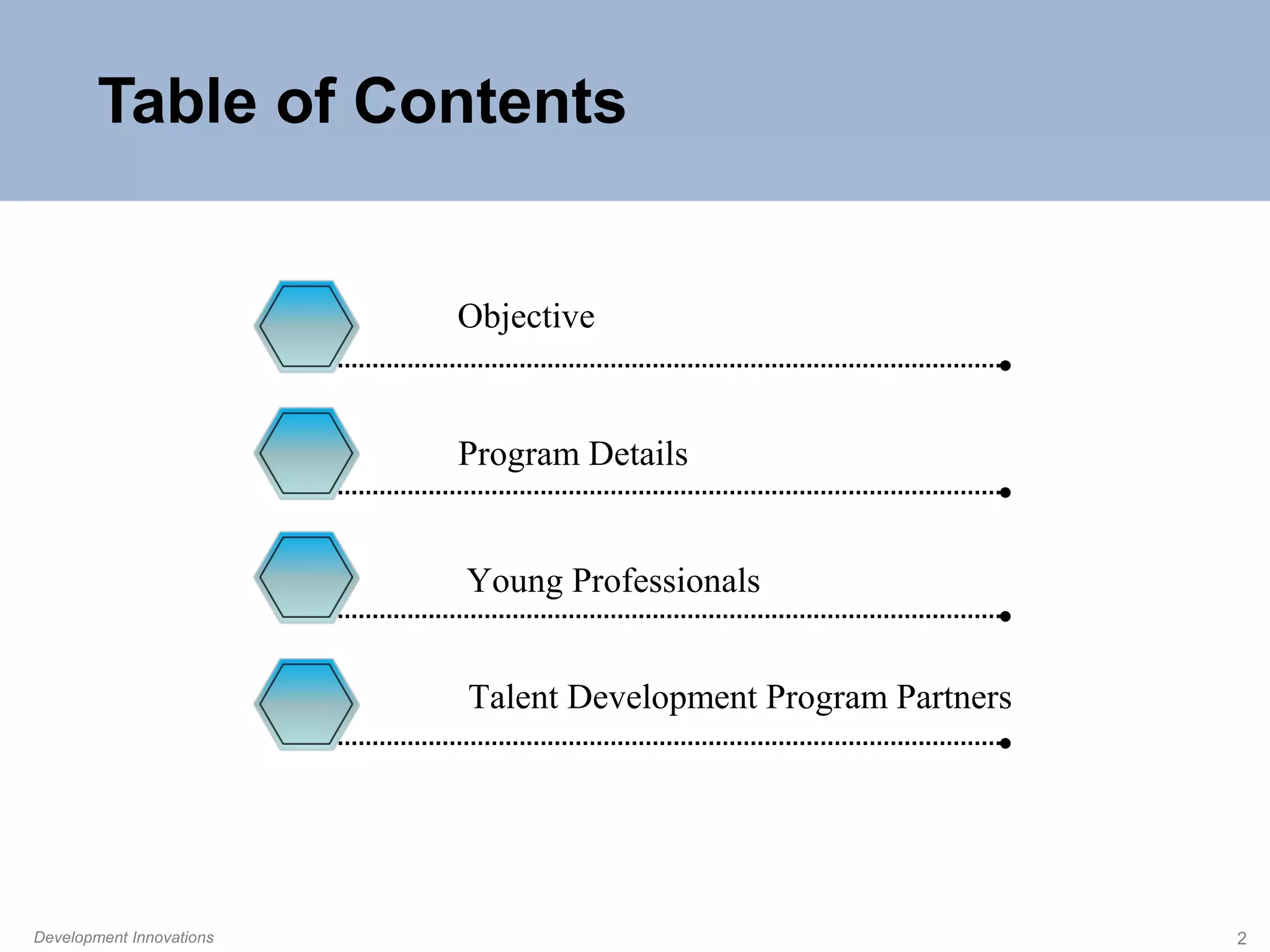 Table of Contents

Objective

Program Details

Young Professionals

Talent Development Program Partners

Development Innovations

2